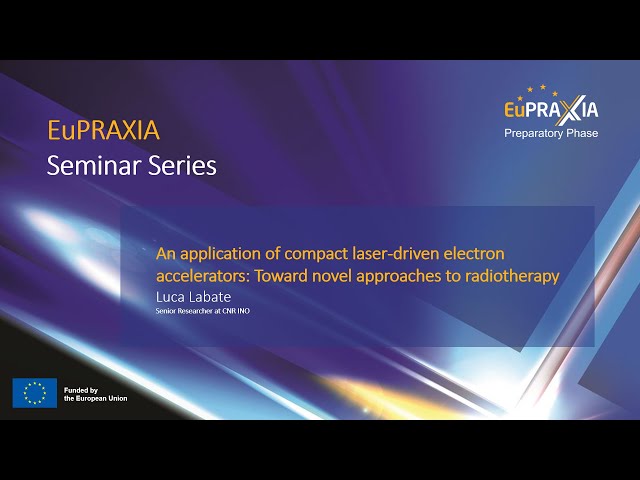 EuPRAXIA
Seminar Series

EuPRAXIA
Preparatory Phase

An application of compact laser-driven electron accelerators: Toward novel approaches to radiotherapy
Luca Labate
Senior Researcher at CNR INO

Funded by the European Union